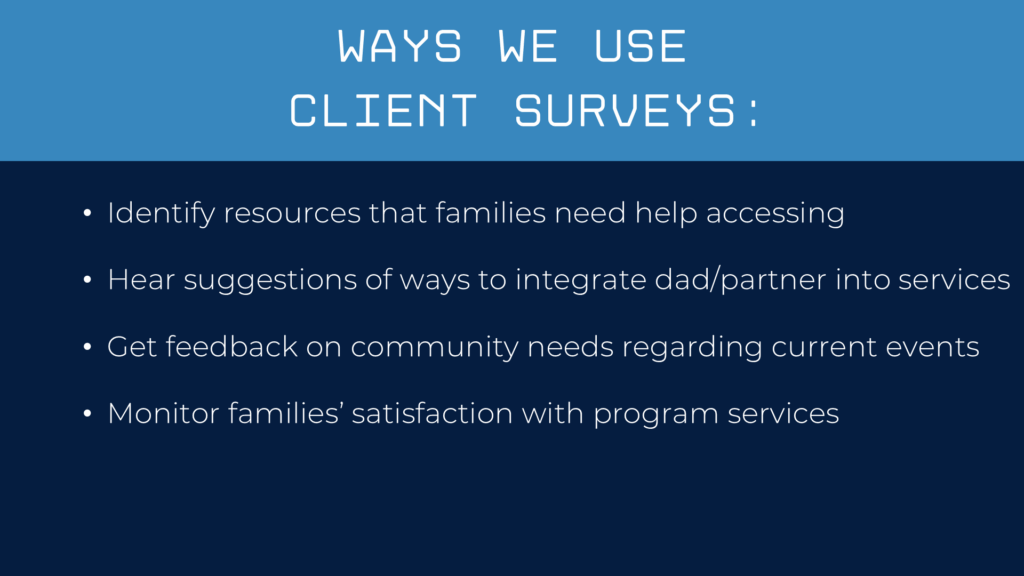 WAYS WE USE CLIENT SURVEYS:

• Identify resources that families need help accessing

• Hear suggestions of ways to integrate dad/partner into services

• Get feedback on community needs regarding current events

• Monitor families' satisfaction with program services